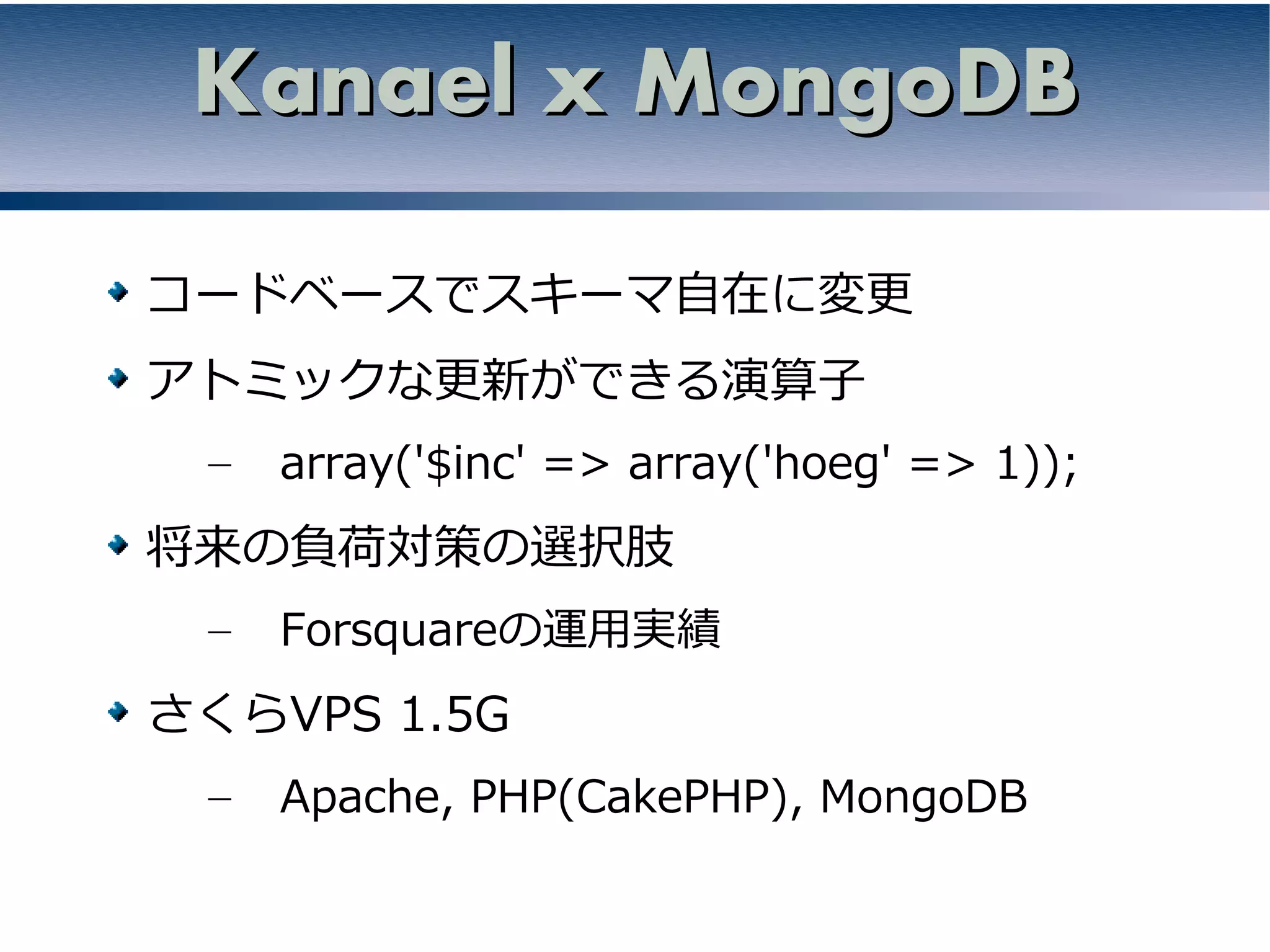 Kanael x MongoDB

コードベースでスキーマ自在に変更

アトミックな更新ができる演算子

– array('$inc' => array('hoeg' => 1));

将来の負荷対策の選択肢

– Forsquareの運用実績

さくらVPS 1.5G

– Apache, PHP(CakePHP), MongoDB